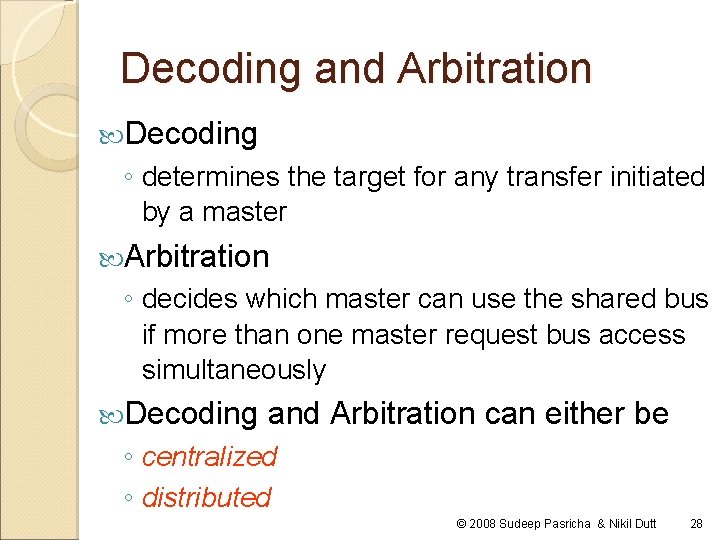 Decoding and Arbitration

Decoding
◦ determines the target for any transfer initiated by a master

Arbitration
◦ decides which master can use the shared bus if more than one master request bus access simultaneously

Decoding and Arbitration can either be
◦ centralized
◦ distributed

© 2008 Sudeep Pasricha & Nikil Dutt 28